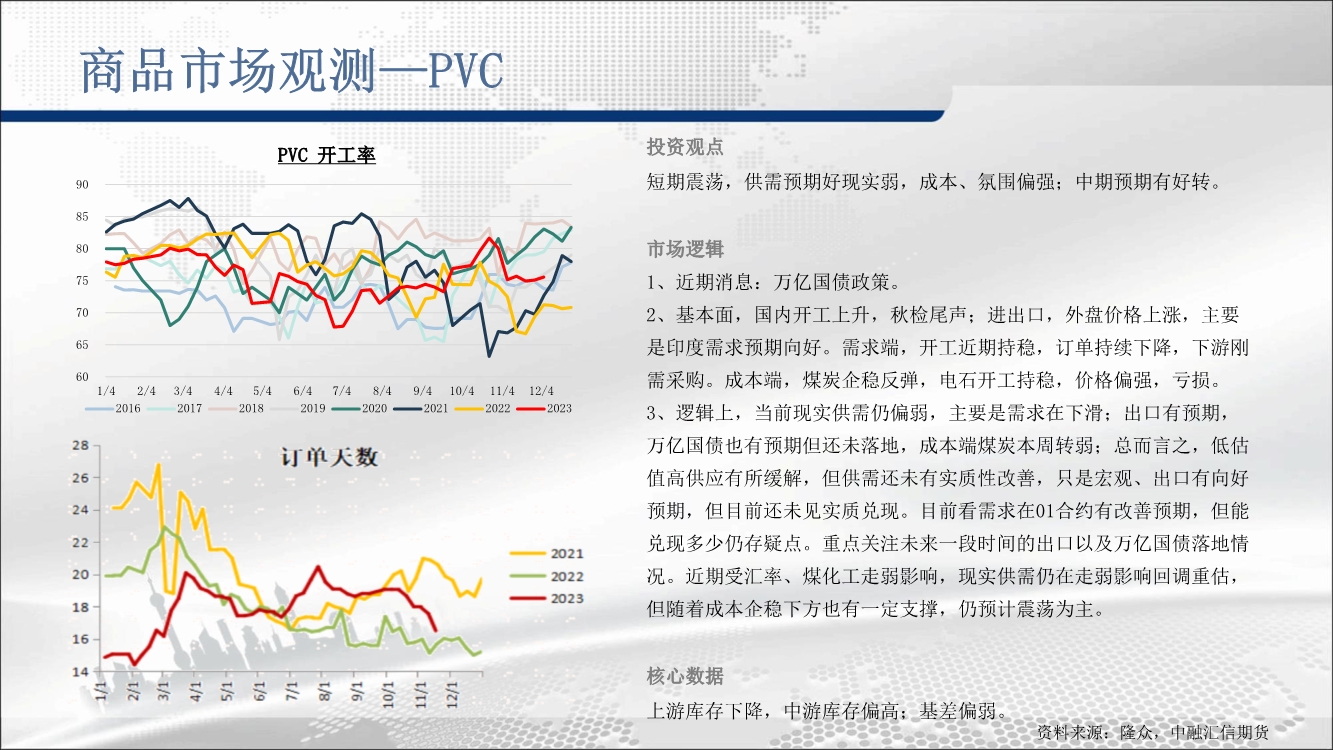 商品市场观测—PVC

PVC 开工率

90
85
80
75
70
65
60
1/4 2/4 3/4 4/4 5/4 6/4 7/4 8/4 9/4 10/4 11/4 12/4
2016 2017 2018 2019 2020 2021 2022 2023

订单天数

28
26
24
22
20
18
16
14
1/1 2/1 3/1 4/1 5/1 6/1 7/1 8/1 9/1 10/1 11/1 12/1
2021
2022
2023

投资观点
短期震荡，供需预期好现实弱，成本、氛围偏强；中期预期有好转。

市场逻辑
1、近期消息：万亿国债政策。
2、基本面，国内开工上升，秋检尾声；进出口，外盘价格上涨，主要是印度需求预期向好。需求端，开工近期持稳，订单持续下降，下游刚需采购。成本端，煤炭企稳反弹，电石开工持稳，价格偏强，亏损。
3、逻辑上，当前现实供需仍偏弱，主要是需求在下滑；出口有预期，万亿国债也有预期但还未落地，成本端煤炭本周转弱；总而言之，低估值高供应有所缓解，但供需还未有实质性改善，只是宏观、出口有向好预期，但目前还未见实质兑现。目前看需求在01合约有改善预期，但能兑现多少仍存疑点。重点关注未来一段时间的出口以及万亿国债落地情况。近期受汇率、煤化工走弱影响，现实供需仍在走弱影响回调重估，但随着成本企稳下方也有一定支撑，仍预计震荡为主。

核心数据
上游库存下降，中游库存偏高；基差偏弱。

资料来源：隆众，中融汇信期货